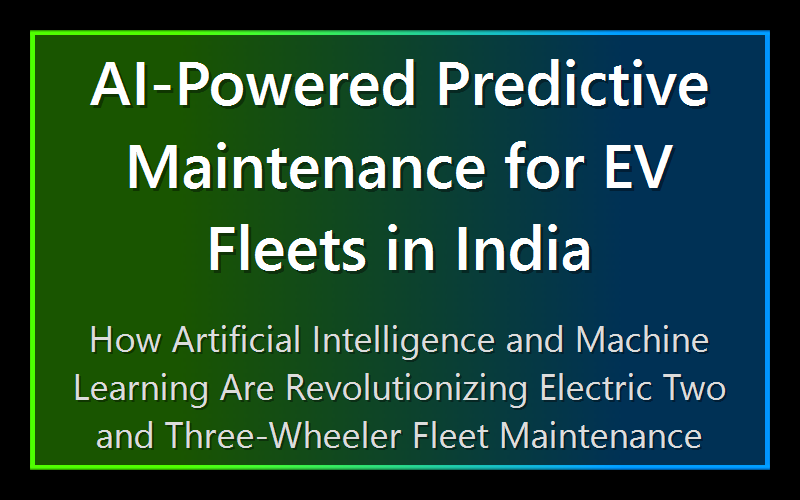 AI-Powered Predictive Maintenance for EV Fleets in India

How Artificial Intelligence and Machine Learning Are Revolutionizing Electric Two and Three-Wheeler Fleet Maintenance